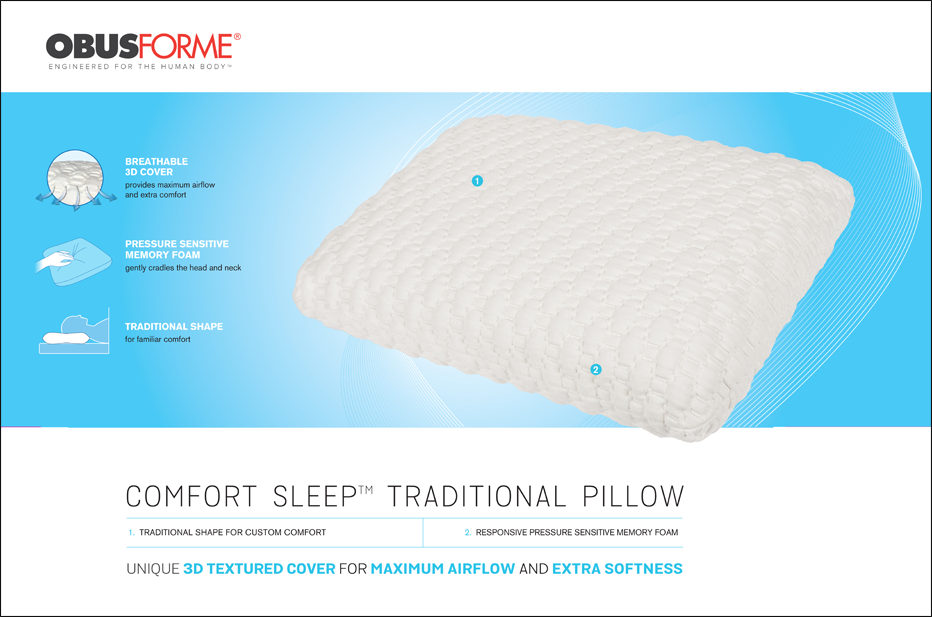 OBUSFORME®
ENGINEERED FOR THE HUMAN BODY™

BREATHABLE 3D COVER
provides maximum airflow and extra comfort

PRESSURE SENSITIVE MEMORY FOAM
gently cradles the head and neck

TRADITIONAL SHAPE
for familiar comfort

1

2

COMFORT SLEEP™ TRADITIONAL PILLOW

1. TRADITIONAL SHAPE FOR CUSTOM COMFORT

2. RESPONSIVE PRESSURE SENSITIVE MEMORY FOAM

UNIQUE 3D TEXTURED COVER FOR MAXIMUM AIRFLOW AND EXTRA SOFTNESS